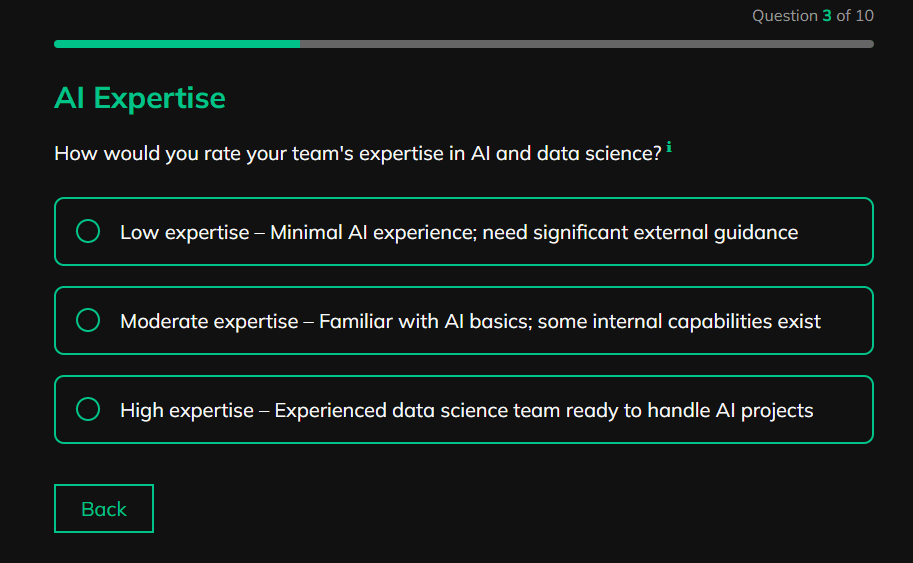 Question 3 of 10

AI Expertise

How would you rate your team's expertise in AI and data science? i

Low expertise – Minimal AI experience; need significant external guidance

Moderate expertise – Familiar with AI basics; some internal capabilities exist

High expertise – Experienced data science team ready to handle AI projects

Back